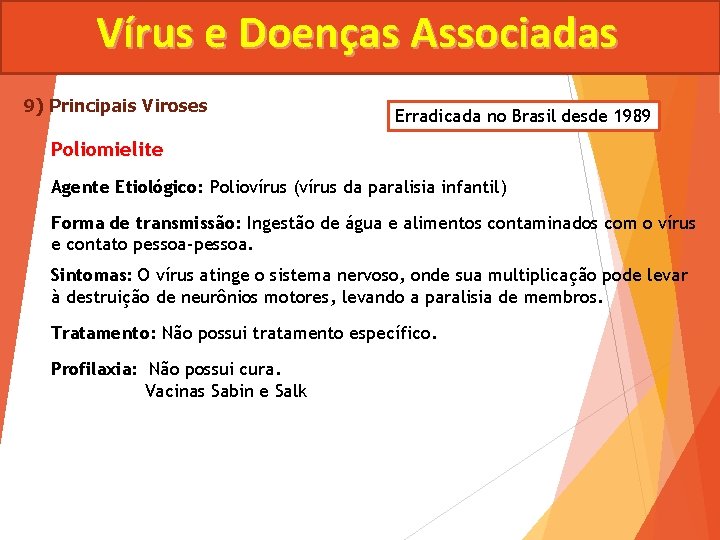 Vírus e Doenças Associadas

9) Principais Viroses

Erradicada no Brasil desde 1989

Poliomielite

Agente Etiológico: Poliovírus (vírus da paralisia infantil)

Forma de transmissão: Ingestão de água e alimentos contaminados com o vírus e contato pessoa-pessoa.

Sintomas: O vírus atinge o sistema nervoso, onde sua multiplicação pode levar à destruição de neurônios motores, levando a paralisia de membros.

Tratamento: Não possui tratamento específico.

Profilaxia: Não possui cura.
Vacinas Sabin e Salk